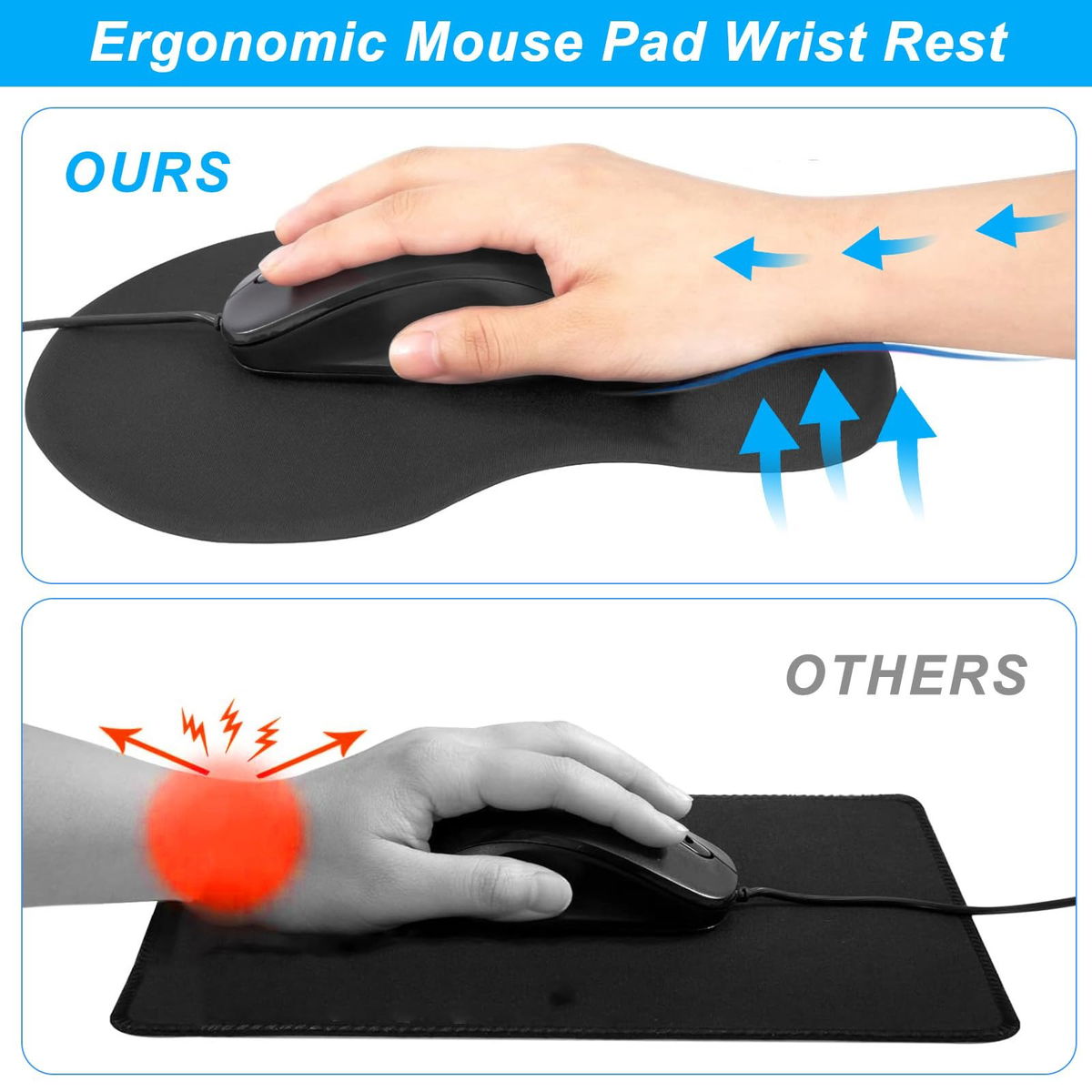 Ergonomic Mouse Pad Wrist Rest

OURS

OTHERS